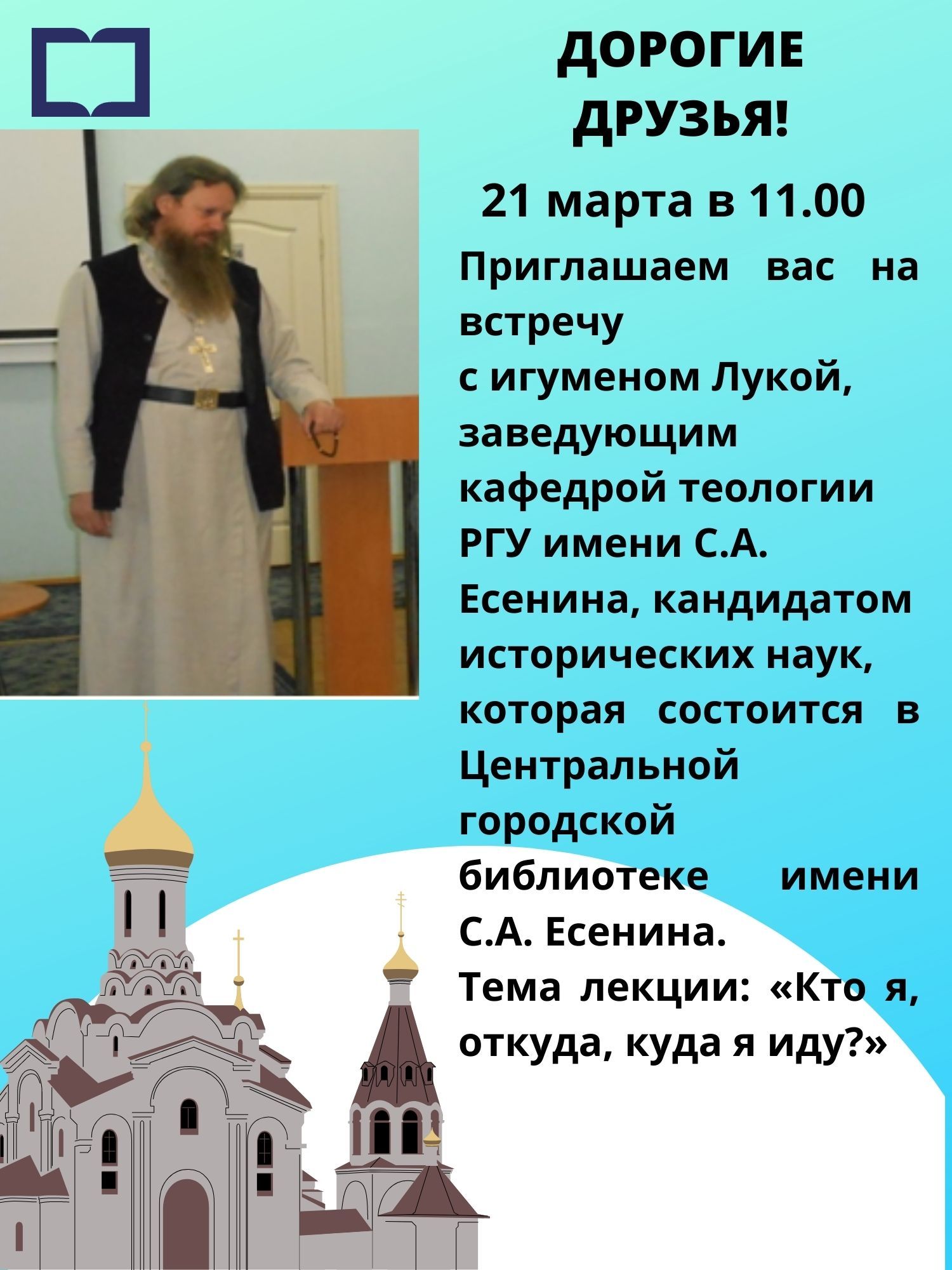 ДОРОГИЕ ДРУЗЬЯ!

21 марта в 11.00

Приглашаем вас на встречу
с игуменом Лукой, заведующим кафедрой теологии РГУ имени С.А. Есенина, кандидатом исторических наук, которая состоится в Центральной городской библиотеке имени С.А. Есенина.
Тема лекции: «Кто я, откуда, куда я иду?»